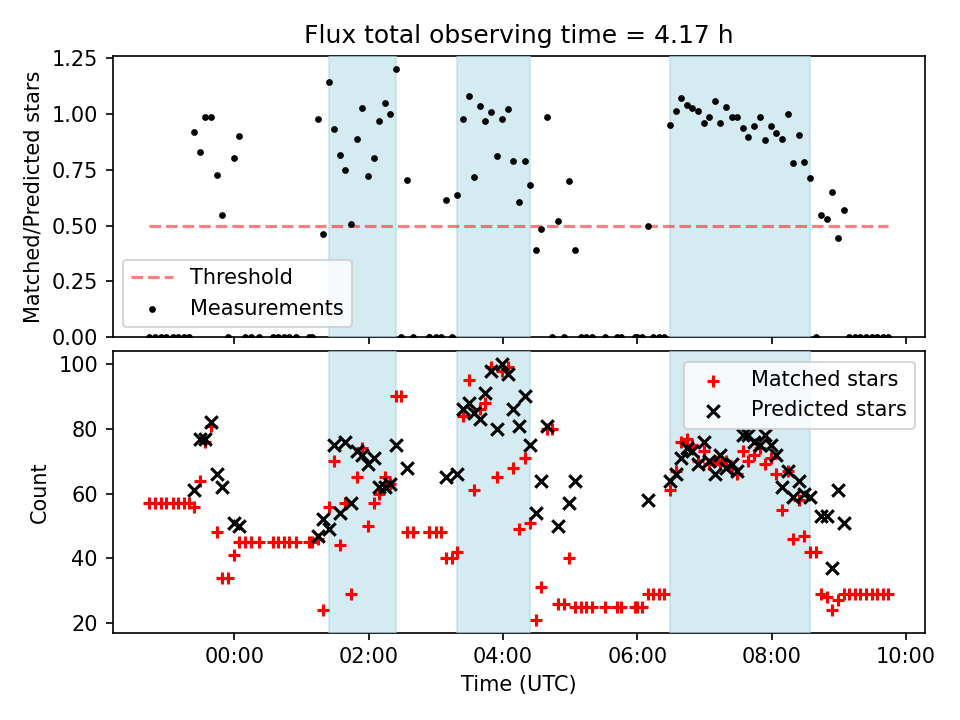 Flux total observing time = 4.17 h

Matched/Predicted stars

1.25
1.00
0.75
0.50
0.25
0.00

Threshold
Measurements

Count

100
80
60
40
20

Matched stars
Predicted stars

00:00
02:00
04:00
06:00
08:00
10:00

Time (UTC)